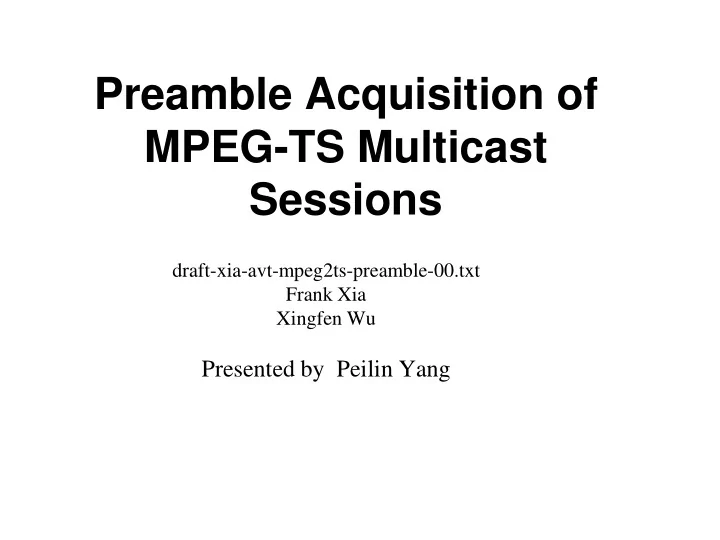 Preamble Acquisition of MPEG-TS Multicast Sessions

draft-xia-avt-mpeg2ts-preamble-00.txt
Frank Xia
Xingfen Wu

Presented by Peilin Yang